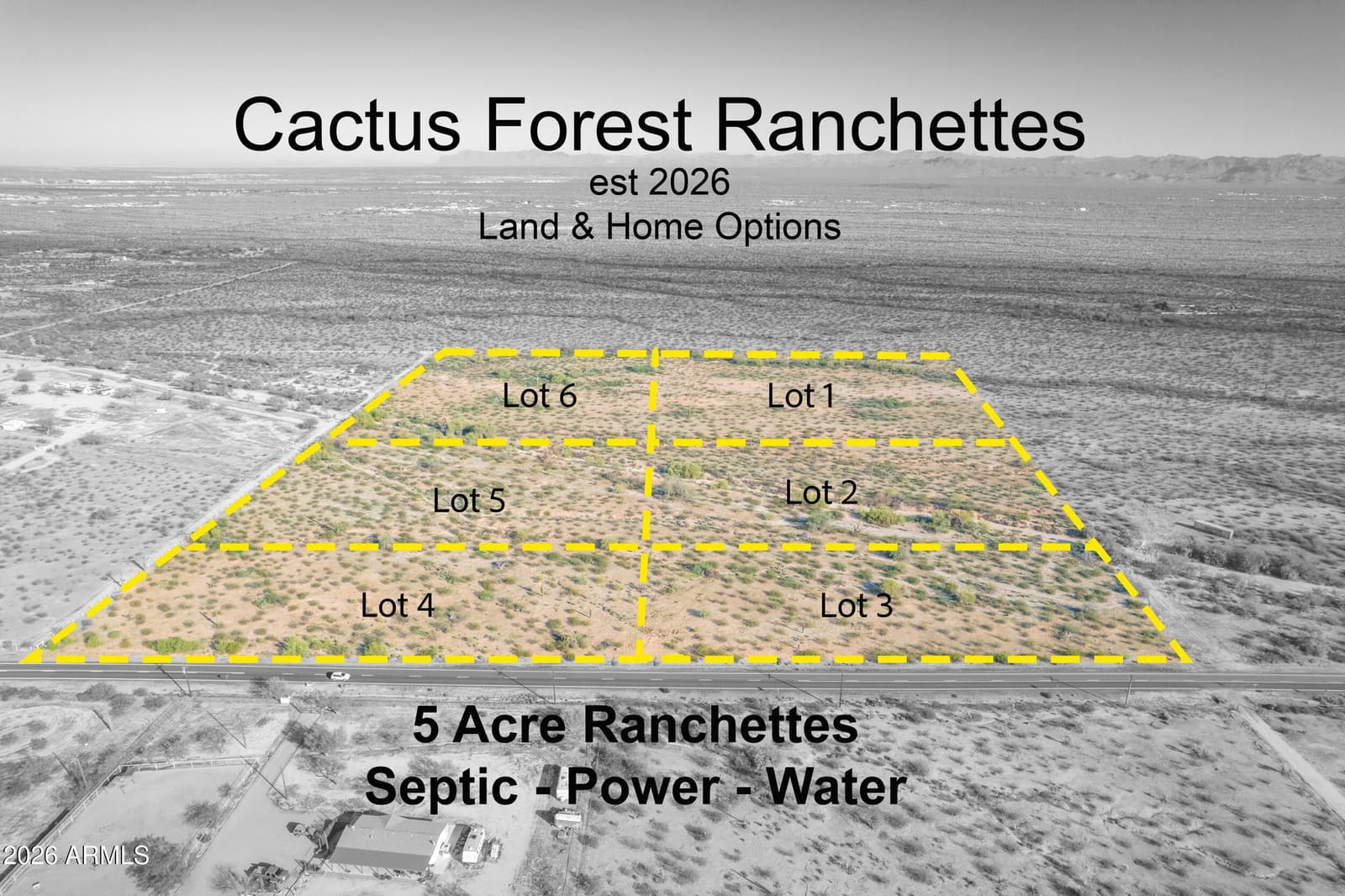 Cactus Forest Ranchettes
est 2026
Land & Home Options

Lot 6
Lot 1
Lot 5
Lot 2
Lot 4
Lot 3

5 Acre Ranchettes
Septic - Power - Water

2026 ARMLS